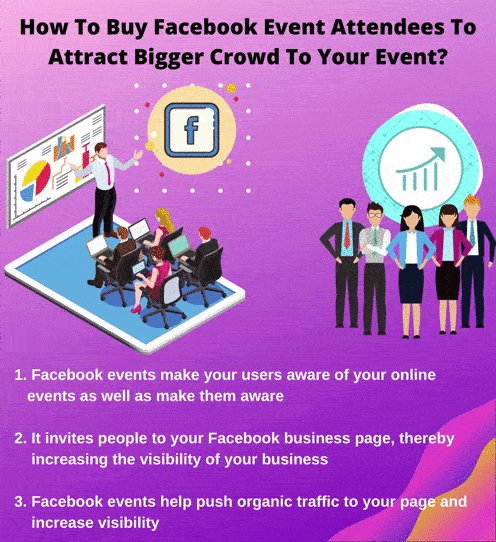 How To Buy Facebook Event Attendees To Attract Bigger Crowd To Your Event?

f

1. Facebook events make your users aware of your online events as well as make them aware

2. It invites people to your Facebook business page, thereby increasing the visibility of your business

3. Facebook events help push organic traffic to your page and increase visibility